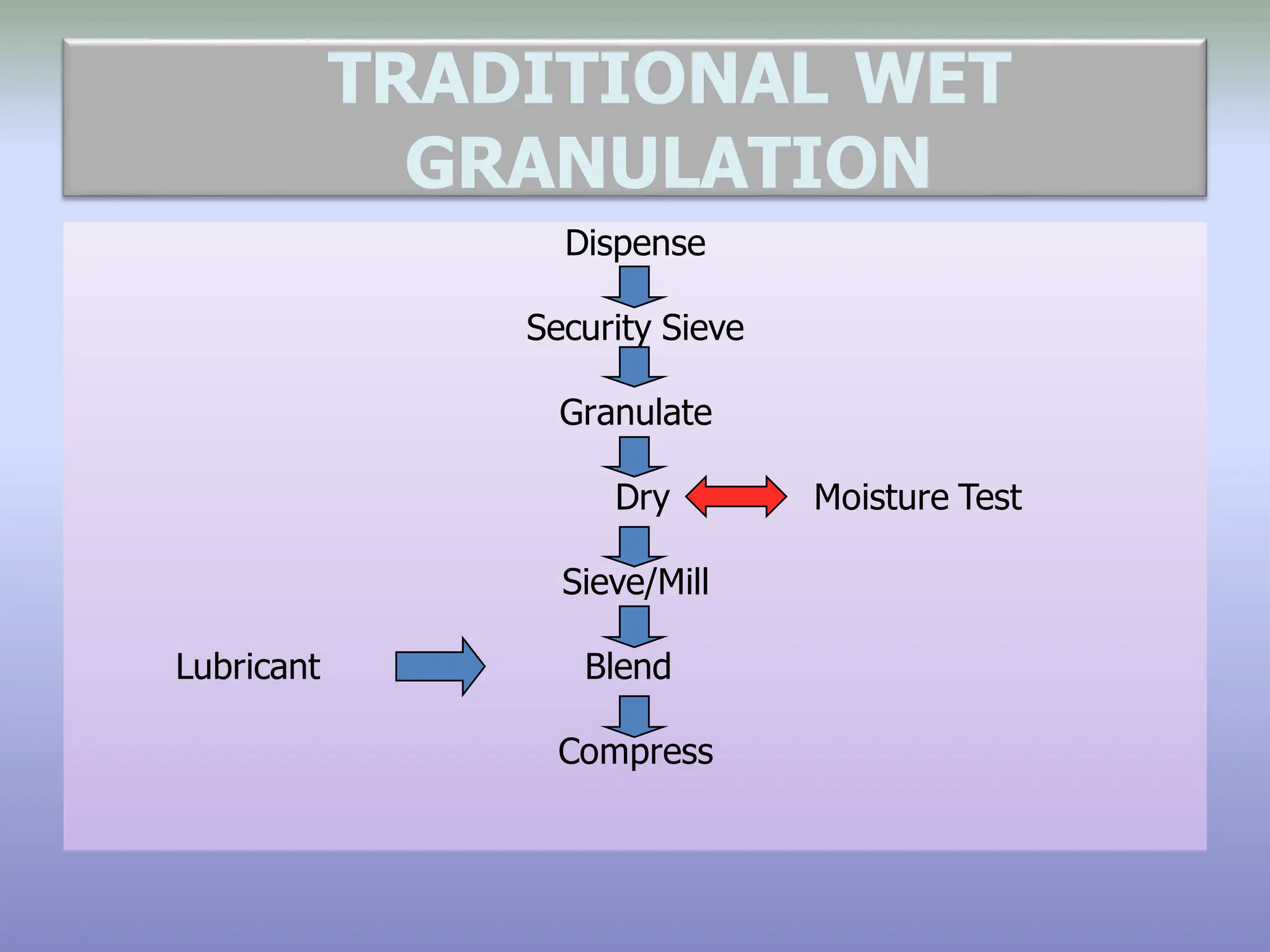 TRADITIONAL WET GRANULATION

Dispense

Security Sieve

Granulate

Dry

Moisture Test

Sieve/Mill

Lubricant

Blend

Compress